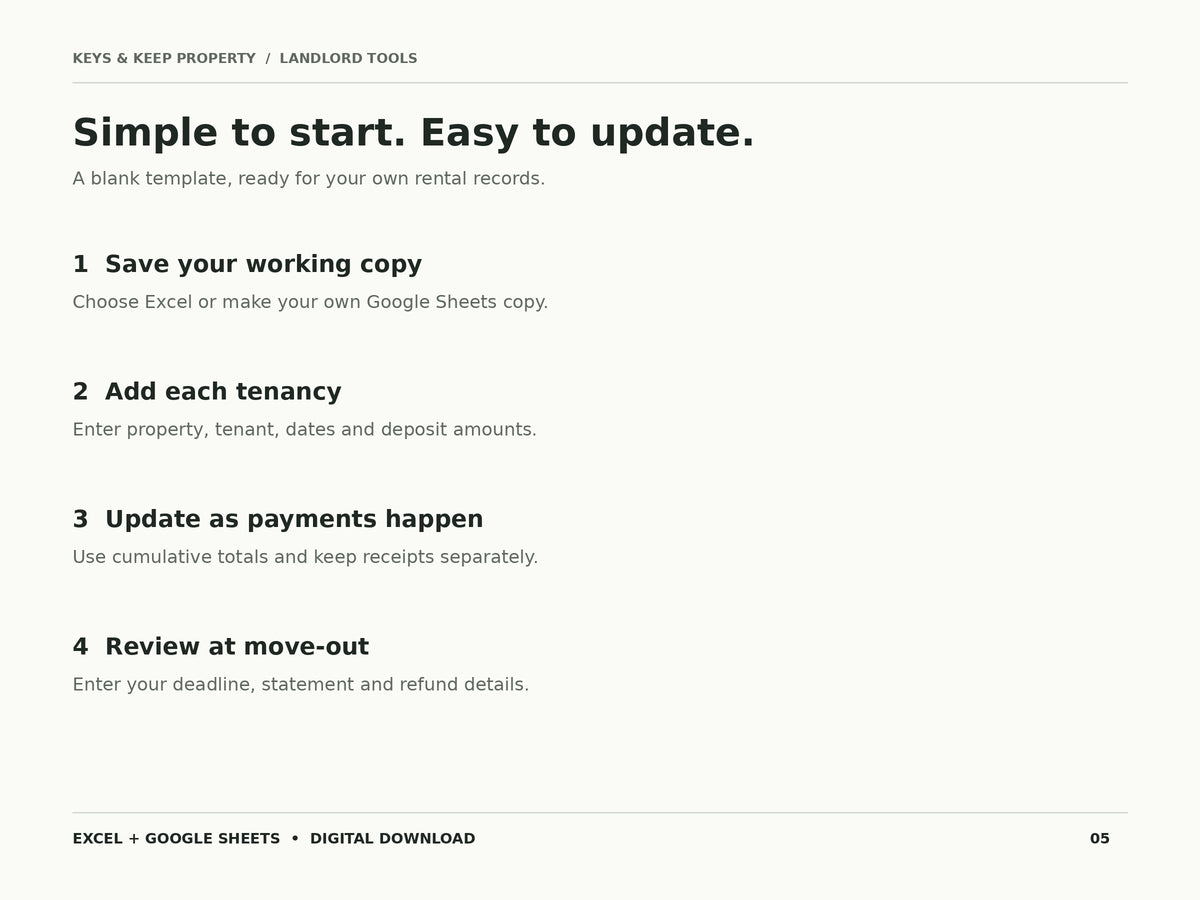 KEYS & KEEP PROPERTY / LANDLORD TOOLS

Simple to start. Easy to update.

A blank template, ready for your own rental records.

1 Save your working copy

Choose Excel or make your own Google Sheets copy.

2 Add each tenancy

Enter property, tenant, dates and deposit amounts.

3 Update as payments happen

Use cumulative totals and keep receipts separately.

4 Review at move-out

Enter your deadline, statement and refund details.

EXCEL + GOOGLE SHEETS • DIGITAL DOWNLOAD

05